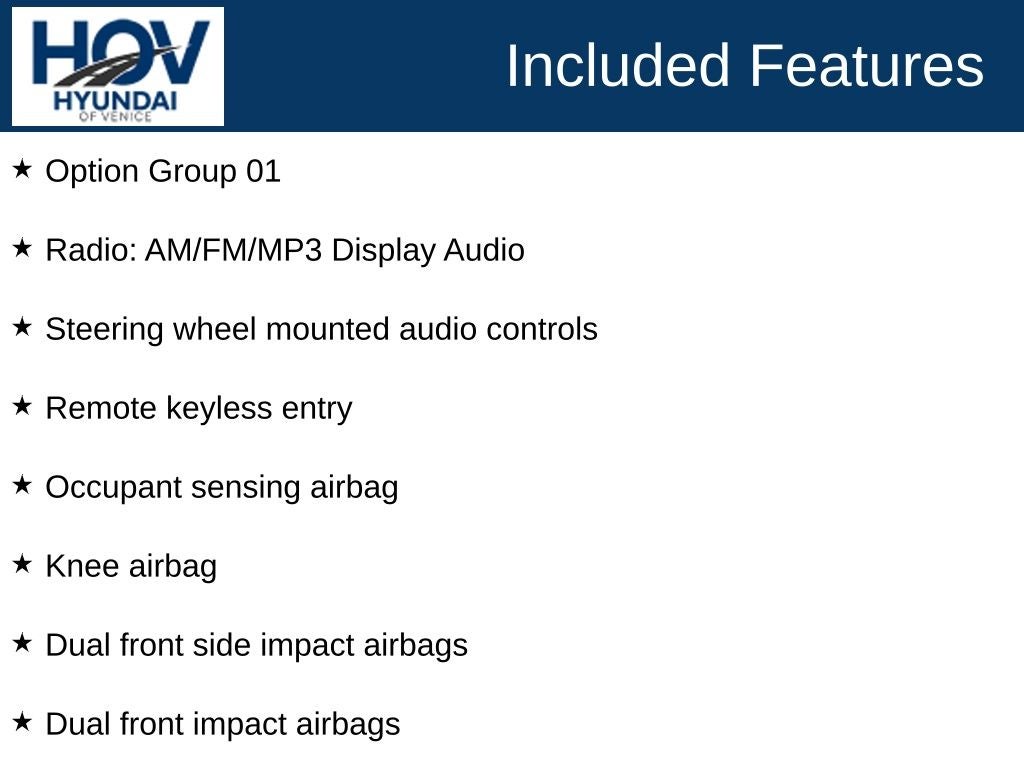 HOV
HYUNDAI
OF VENICE

Included Features

★ Option Group 01

★ Radio: AM/FM/MP3 Display Audio

★ Steering wheel mounted audio controls

★ Remote keyless entry

★ Occupant sensing airbag

★ Knee airbag

★ Dual front side impact airbags

★ Dual front impact airbags